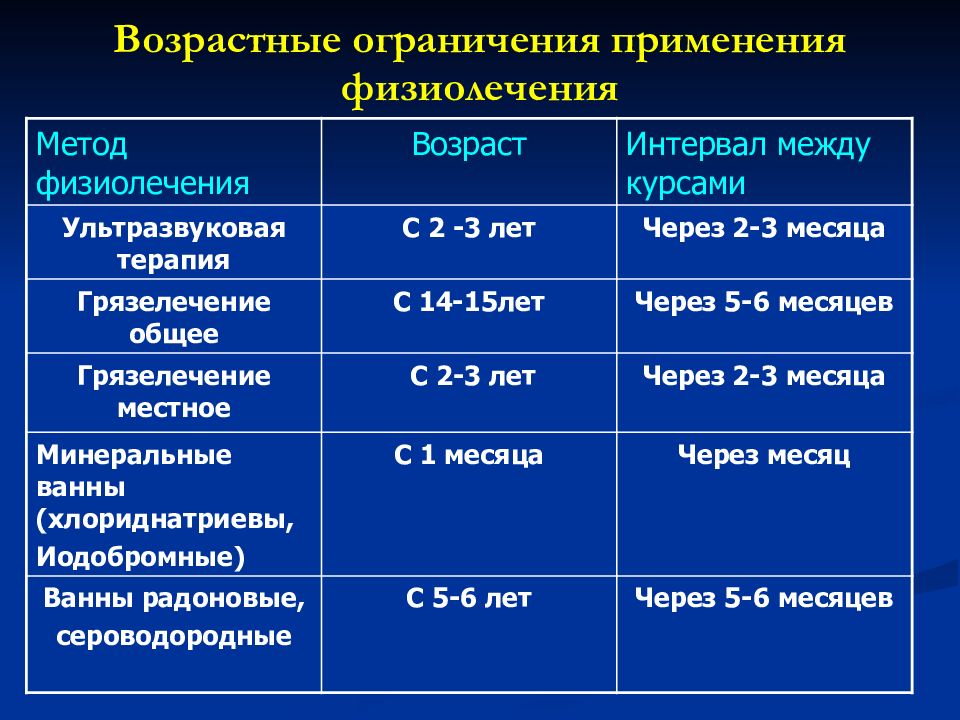 Возрастные ограничения применения физиолечения

| Метод физиолечения | Возраст | Интервал между курсами |
|---|---|---|
| Ультразвуковая терапия | С 2 -3 лет | Через 2-3 месяца |
| Грязелечение общее | С 14-15лет | Через 5-6 месяцев |
| Грязелечение местное | С 2-3 лет | Через 2-3 месяца |
| Минеральные ванны (хлориднатриевы, Иодобромные) | С 1 месяца | Через месяц |
| Ванны радоновые, сероводородные | С 5-6 лет | Через 5-6 месяцев |